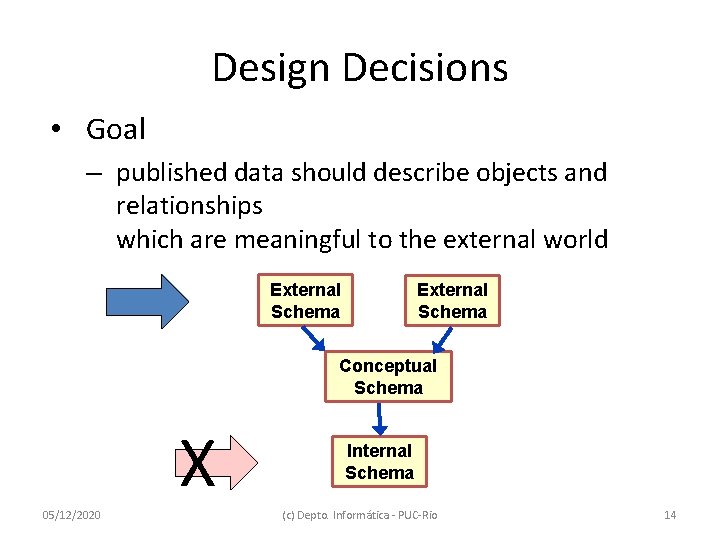 Design Decisions

• Goal

– published data should describe objects and relationships
which are meaningful to the external world

External Schema

External Schema

Conceptual Schema

X

Internal Schema

05/12/2020

(c) Depto. Informática - PUC-Rio

14